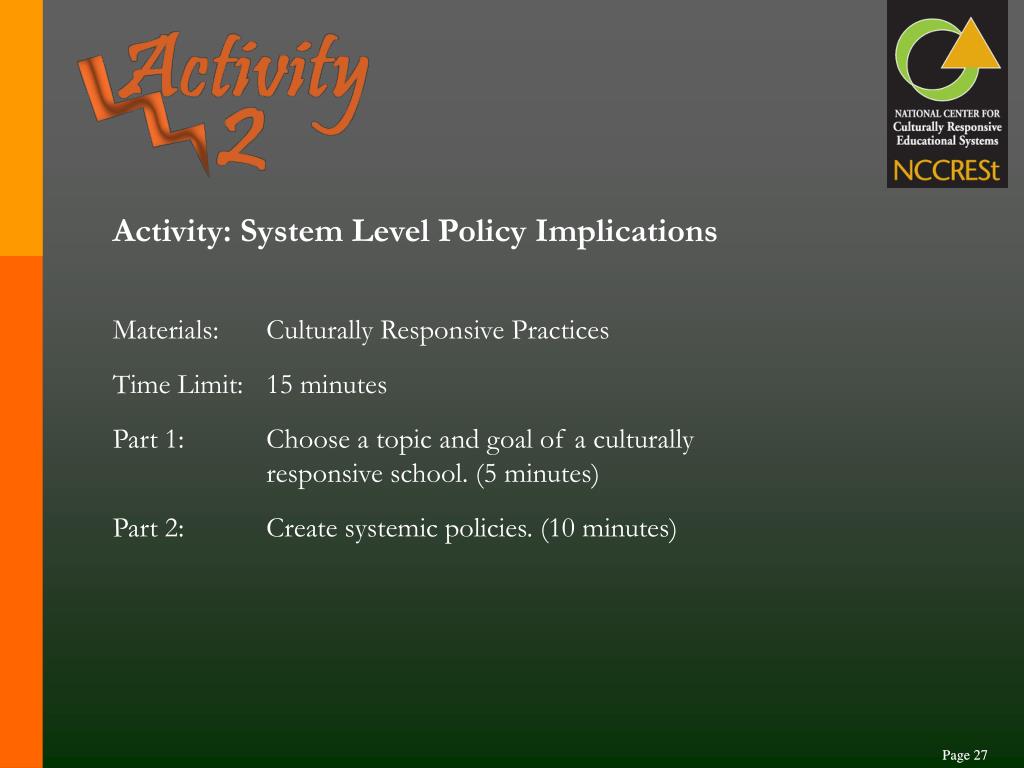 Activity 2

NATIONAL CENTER FOR
Culturally Responsive
Educational Systems
NCCRESt

Activity: System Level Policy Implications

Materials: Culturally Responsive Practices

Time Limit: 15 minutes

Part 1: Choose a topic and goal of a culturally responsive school. (5 minutes)

Part 2: Create systemic policies. (10 minutes)

Page 27